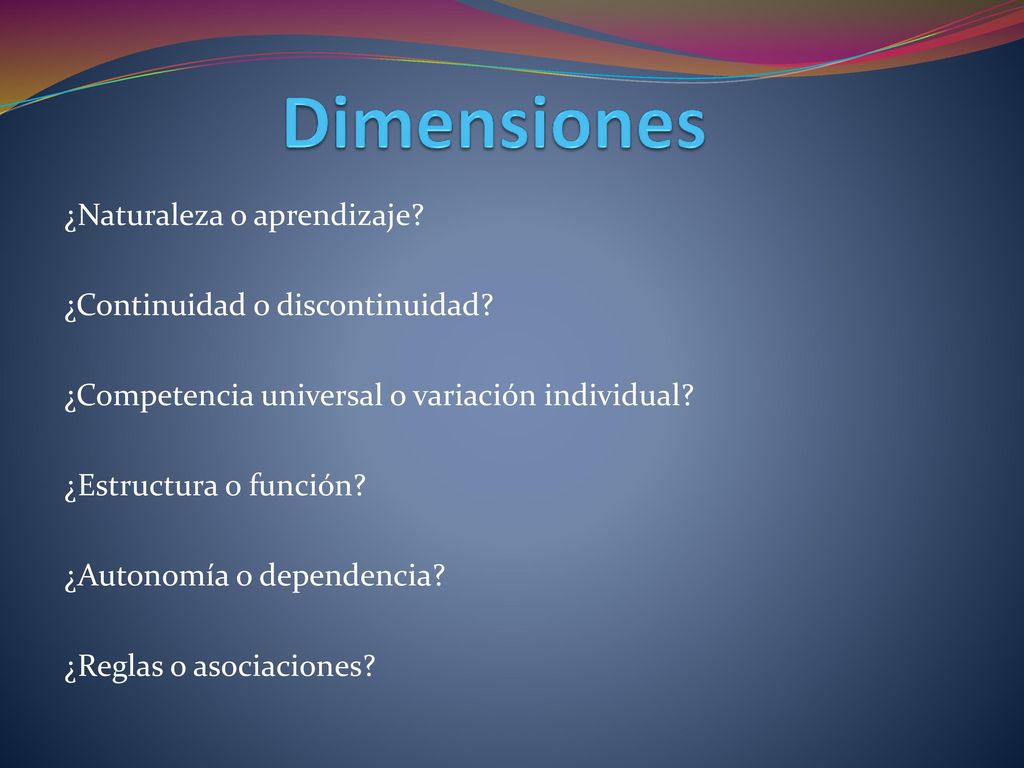 Dimensiones

¿Naturaleza o aprendizaje?

¿Continuidad o discontinuidad?

¿Competencia universal o variación individual?

¿Estructura o función?

¿Autonomía o dependencia?

¿Reglas o asociaciones?